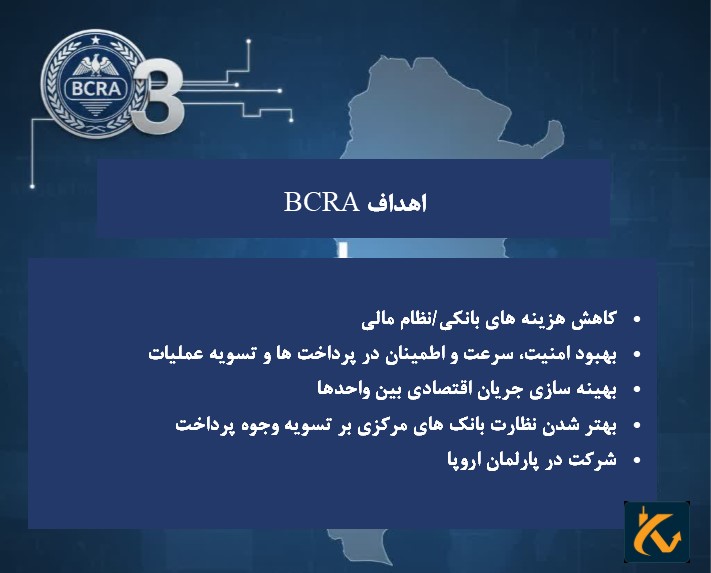 BCRA
3

اهداف BCRA

• کاهش هزینه های بانکی/نظام مالی
• بهبود امنیت، سرعت و اطمینان در پرداخت ها و تسویه عملیات
• بهینه سازی جریان اقتصادی بین واحدها
• بهتر شدن نظارت بانک های مرکزی بر تسویه وجوه پرداخت
• شرکت در پارلمان اروپا